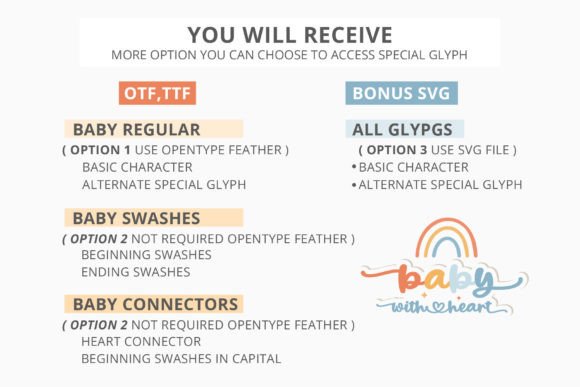 YOU WILL RECEIVE
MORE OPTION YOU CAN CHOOSE TO ACCESS SPECIAL GLYPH

OTF,TTF

BABY REGULAR
( OPTION 1 USE OPENTYPE FEATHER )
BASIC CHARACTER
ALTERNATE SPECIAL GLYPH

BABY SWASHES
( OPTION 2 NOT REQUIRED OPENTYPE FEATHER )
BEGINNING SWASHES
ENDING SWASHES

BABY CONNECTORS
( OPTION 2 NOT REQUIRED OPENTYPE FEATHER )
HEART CONNECTOR
BEGINNING SWASHES IN CAPITAL

BONUS SVG

ALL GLYPGS
( OPTION 3 USE SVG FILE )
• BASIC CHARACTER
• ALTERNATE SPECIAL GLYPH

baby
with heart